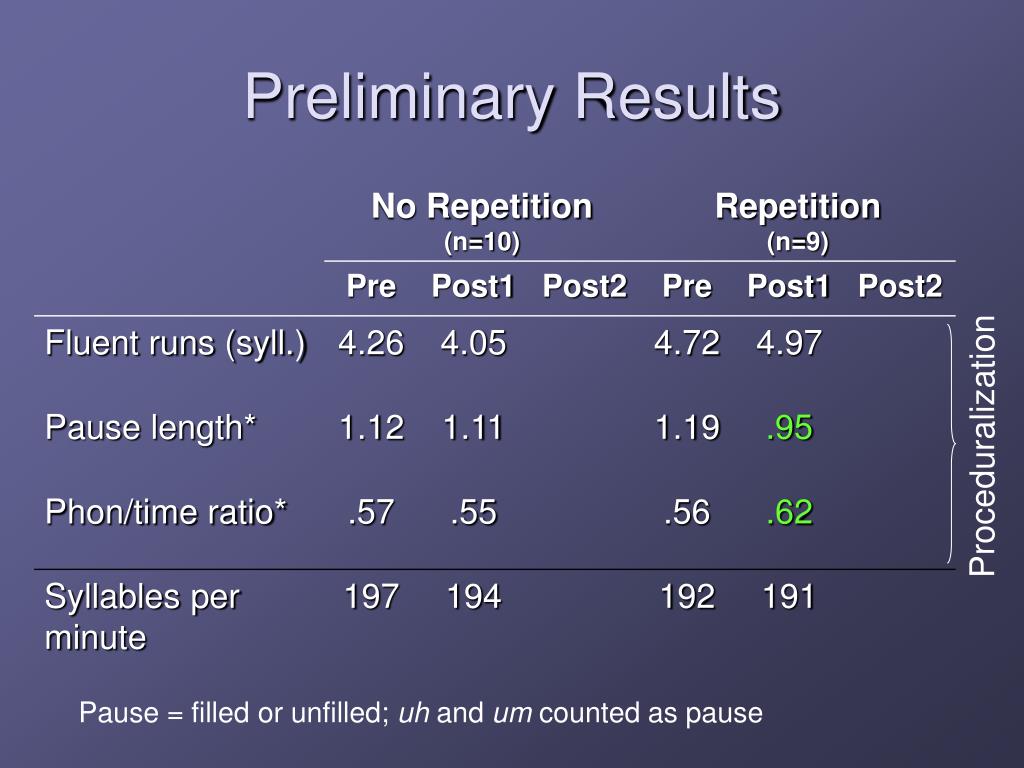 Preliminary Results

| | No Repetition (n=10) | | | Repetition (n=9) | | |
|---|---|---|---|---|---|---|
| | Pre | Post1 | Post2 | Pre | Post1 | Post2 |
| Fluent runs (syll.) | 4.26 | 4.05 | | 4.72 | 4.97 | |
| Pause length* | 1.12 | 1.11 | | 1.19 | .95 | |
| Phon/time ratio* | .57 | .55 | | .56 | .62 | |
| Syllables per minute | 197 | 194 | | 192 | 191 | |

Proceduralization

Pause = filled or unfilled; uh and um counted as pause